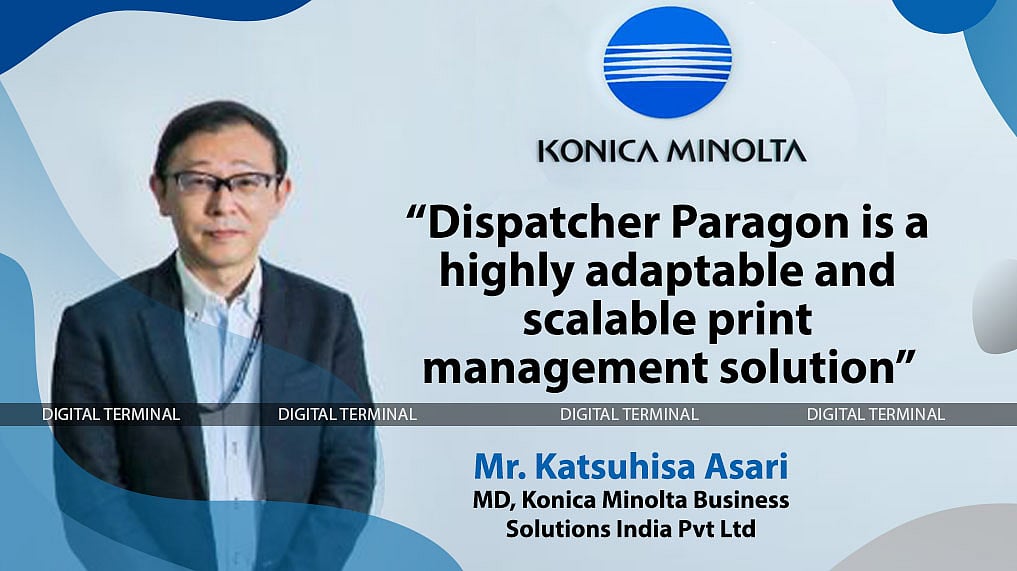 KONICA MINOLTA

“Dispatcher Paragon is a highly adaptable and scalable print management solution”

DIGITAL TERMINAL DIGITAL TERMINAL DIGITAL TERMINAL DIGITAL TERMINAL

Mr. Katsuhisa Asari
MD, Konica Minolta Business Solutions India Pvt Ltd